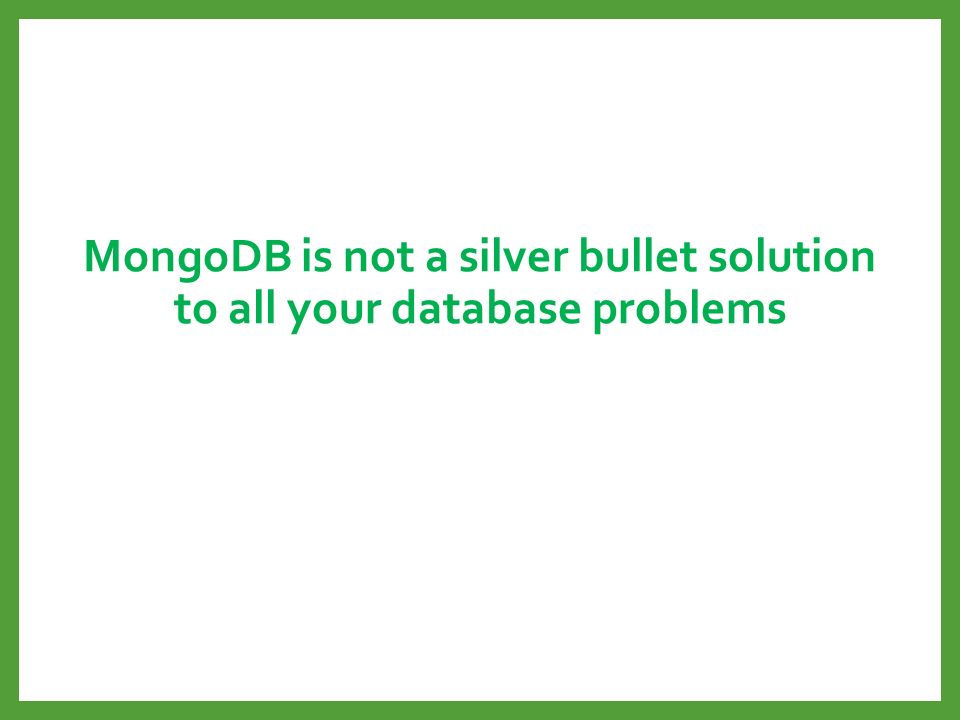 MongoDB is not a silver bullet solution to all your database problems